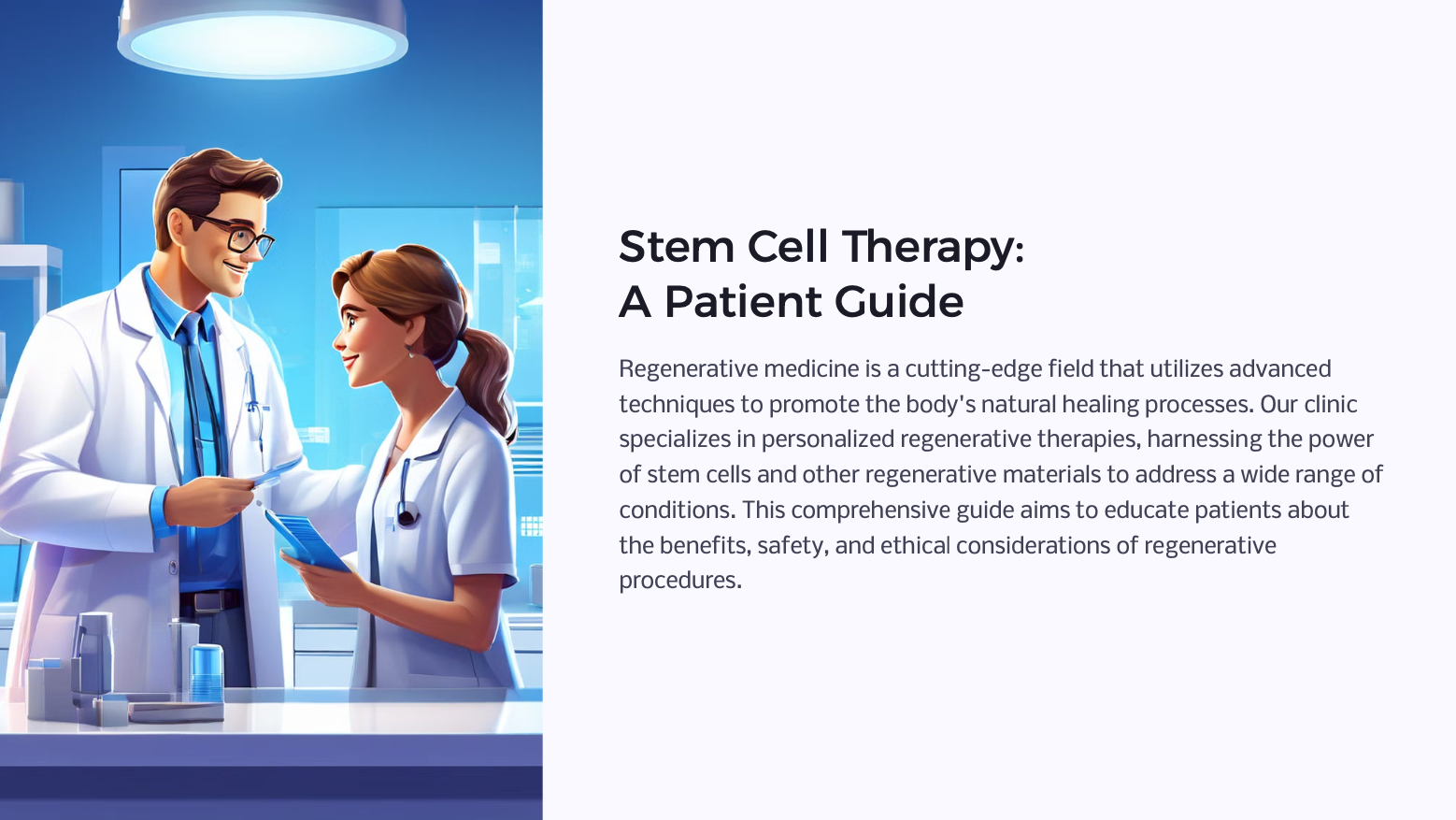 Stem Cell Therapy:
A Patient Guide

Regenerative medicine is a cutting-edge field that utilizes advanced techniques to promote the body's natural healing processes. Our clinic specializes in personalized regenerative therapies, harnessing the power of stem cells and other regenerative materials to address a wide range of conditions. This comprehensive guide aims to educate patients about the benefits, safety, and ethical considerations of regenerative procedures.